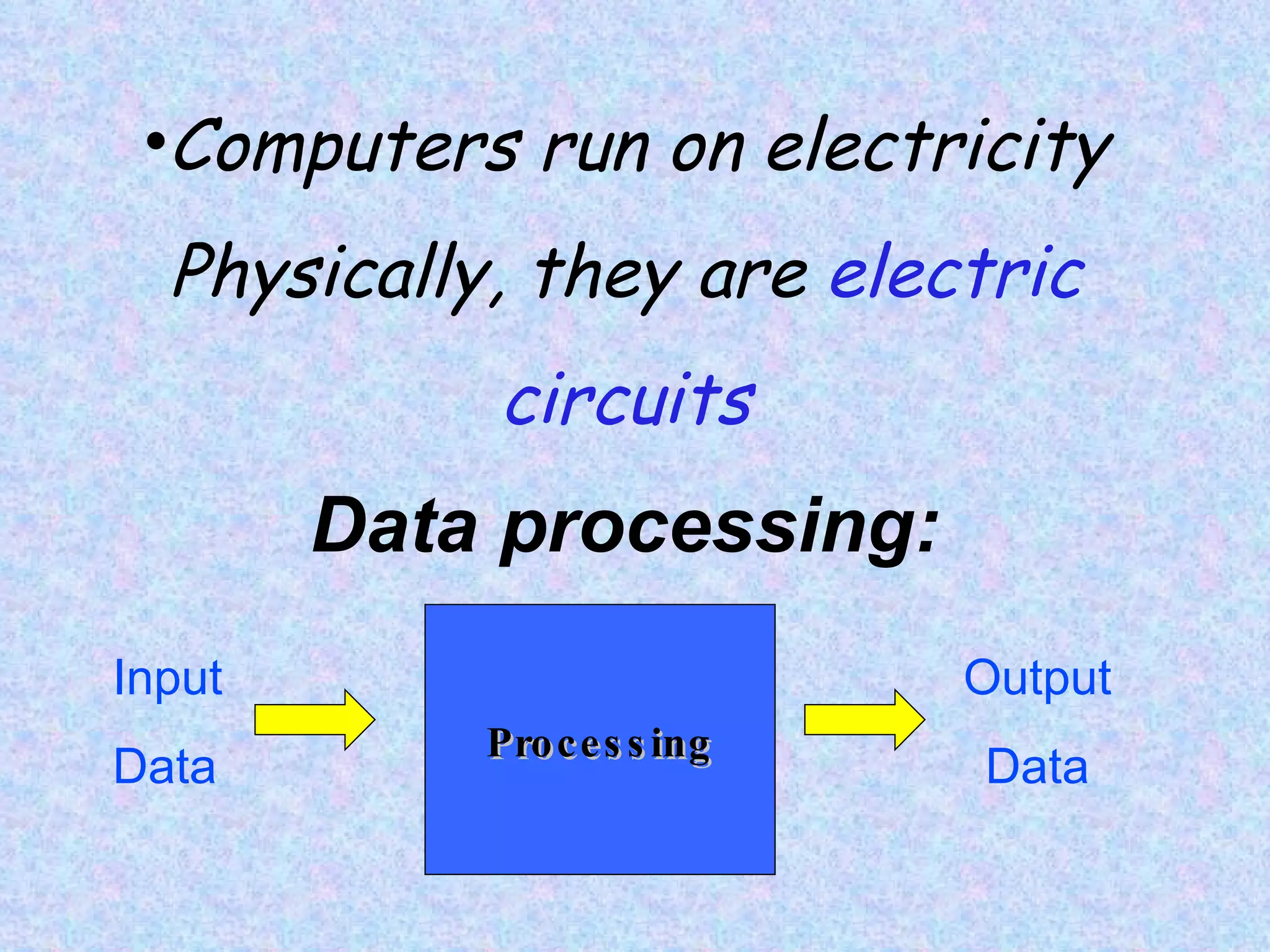 •Computers run on electricity

Physically, they are electric circuits

Data processing:

Input Data

Processing

Output Data